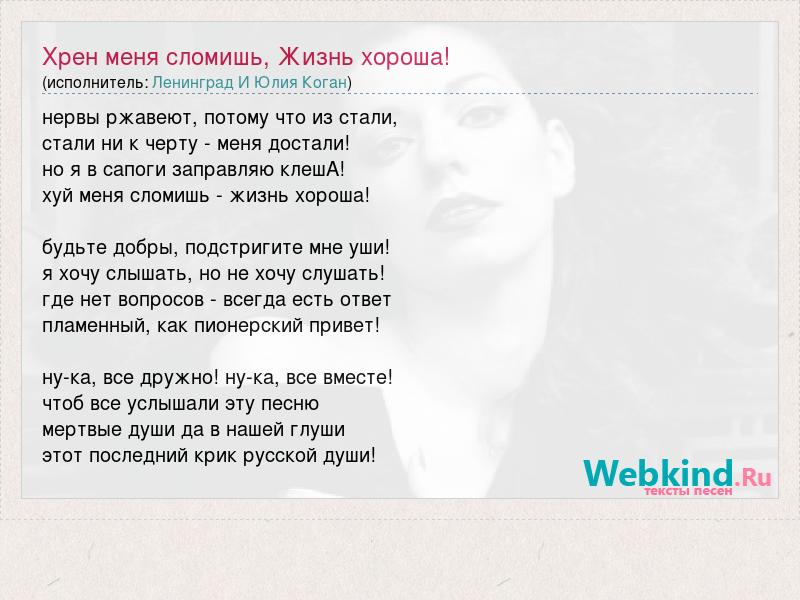 Хрен меня сломишь, Жизнь хороша!
(исполнитель: Ленинград И Юлия Коган)

нервы ржавеют, потому что из стали,
стали ни к черту - меня достали!
но я в сапоги заправляю клешА!
хуй меня сломишь - жизнь хороша!

будьте добры, подстригите мне уши!
я хочу слышать, но не хочу слушать!
где нет вопросов - всегда есть ответ
пламенный, как пионерский привет!

ну-ка, все дружно! ну-ка, все вместе!
чтоб все услышали эту песню
мертвые души да в нашей глуши
этот последний крик русской души!

Webkind.Ru
тексты песен